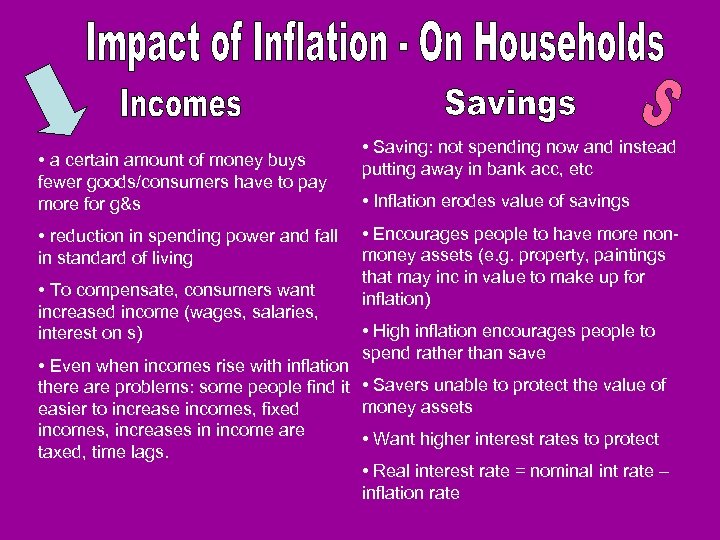 Impact of Inflation - On Households

Incomes

• a certain amount of money buys fewer goods/consumers have to pay more for g&s

• reduction in spending power and fall in standard of living

• To compensate, consumers want increased income (wages, salaries, interest on s)

• Even when incomes rise with inflation there are problems: some people find it easier to increase incomes, fixed incomes, increases in income are taxed, time lags.

Savings

S

• Saving: not spending now and instead putting away in bank acc, etc

• Inflation erodes value of savings

• Encourages people to have more non-money assets (e.g. property, paintings that may inc in value to make up for inflation)

• High inflation encourages people to spend rather than save

• Savers unable to protect the value of money assets

• Want higher interest rates to protect

• Real interest rate = nominal int rate – inflation rate